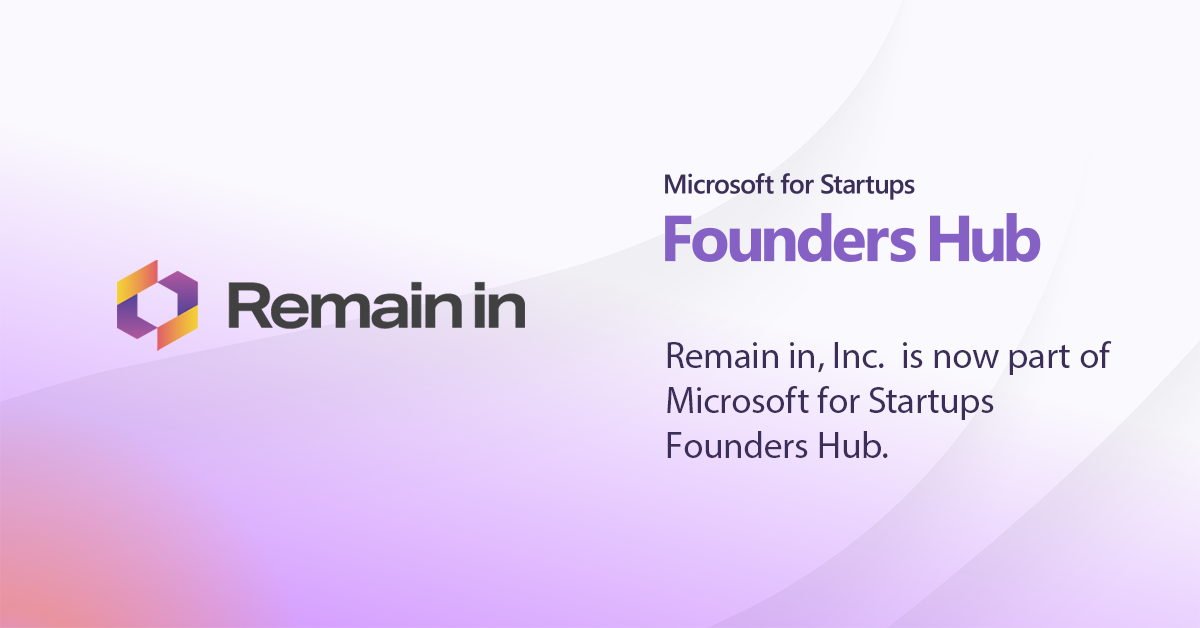 Remain in

Microsoft for Startups
Founders Hub

Remain in, Inc. is now part of Microsoft for Startups Founders Hub.